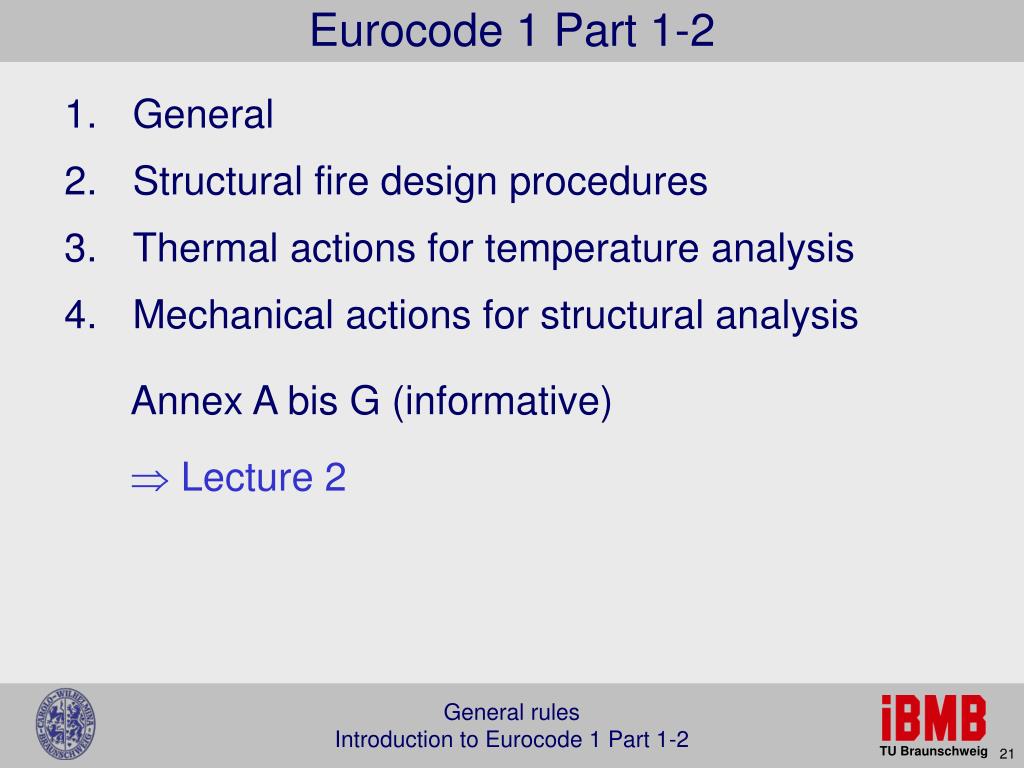 Eurocode 1 Part 1-2

1. General
2. Structural fire design procedures
3. Thermal actions for temperature analysis
4. Mechanical actions for structural analysis

Annex A bis G (informative)

$\Rightarrow$ Lecture 2

CAROLO-WILHELMINA BRAUNSCHWEIG

General rules
Introduction to Eurocode 1 Part 1-2

iBMB
TU Braunschweig

21